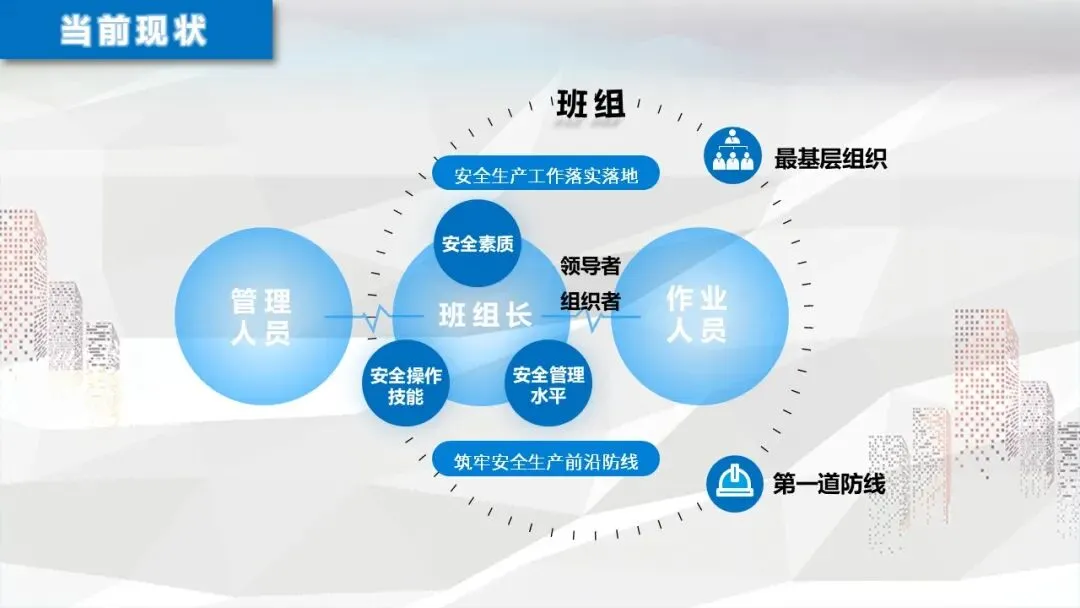 当前现状

班组

最基层组织

安全生产工作落实落地

安全素质

领导者

组织者

管理人员

班组长

作业人员

安全操作技能

安全管理水平

筑牢安全生产前沿防线

第一道防线